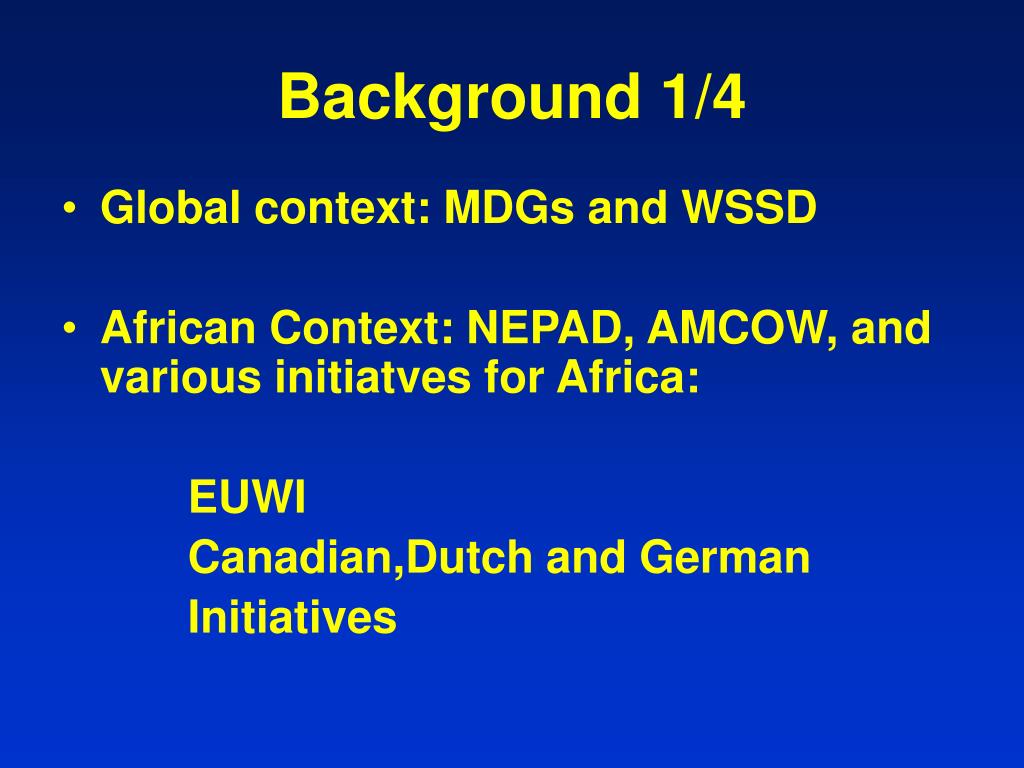 Background 1/4

• Global context: MDGs and WSSD

• African Context: NEPAD, AMCOW, and various initiatves for Africa:

EUWI

Canadian,Dutch and German Initiatives